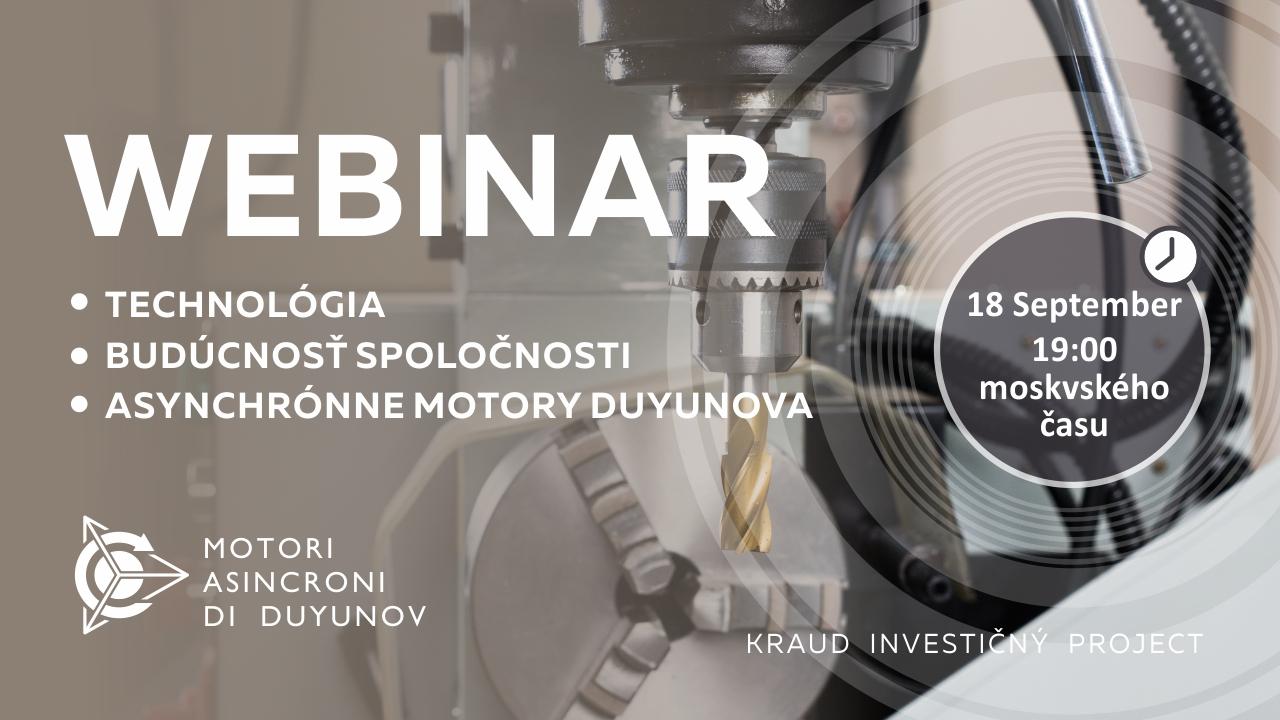 WEBINAR

• TECHNOLÓGIA
• BUDÚCNOSŤ SPOLOČNOSTI
• ASYNCHRÓNNE MOTORY DUYUNOVA

18 September
19:00
moskvského
času

MOTORI
ASINCRONI
DI DUYUNOV

KRAUD INVESTIČNÝ PROJECT